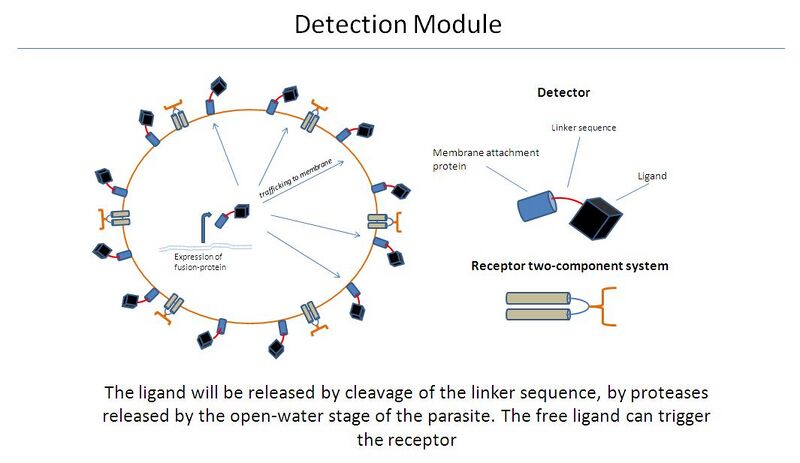 Detection Module

trafficking to membrane

Expression of fusion-protein

Detector

Linker sequence

Membrane attachment protein

Ligand

Receptor two-component system

The ligand will be released by cleavage of the linker sequence, by proteases released by the open-water stage of the parasite. The free ligand can trigger the receptor